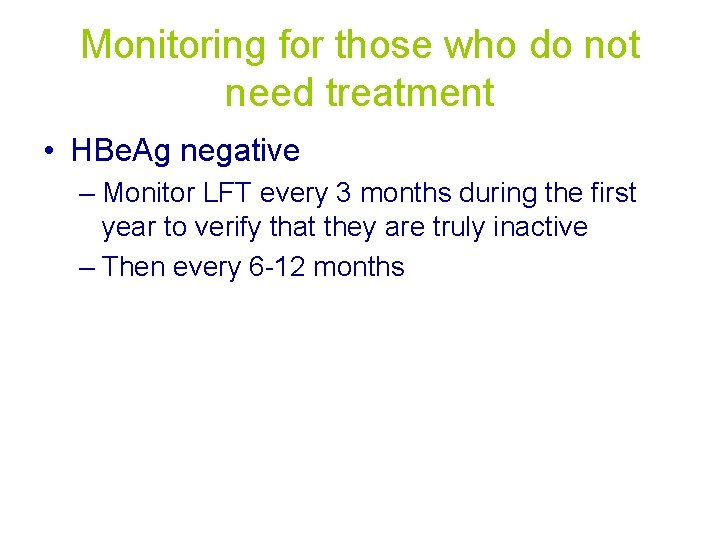 Monitoring for those who do not need treatment

• HBeAg negative

– Monitor LFT every 3 months during the first year to verify that they are truly inactive

– Then every 6-12 months